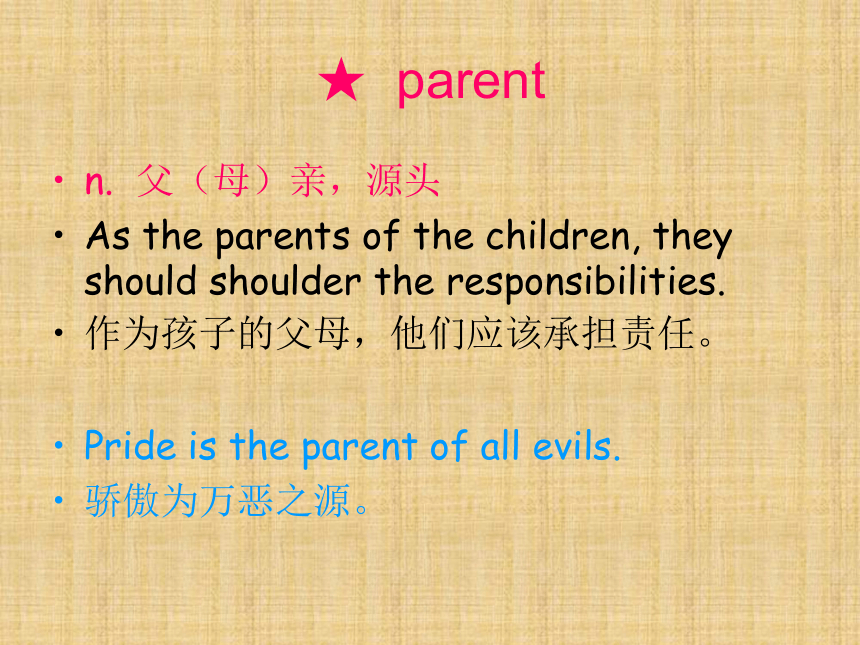 ★ parent

• n. 父（母）亲，源头
• As the parents of the children, they should shoulder the responsibilities.
• 作为孩子的父母，他们应该承担责任。

• Pride is the parent of all evils.
• 骄傲为万恶之源。